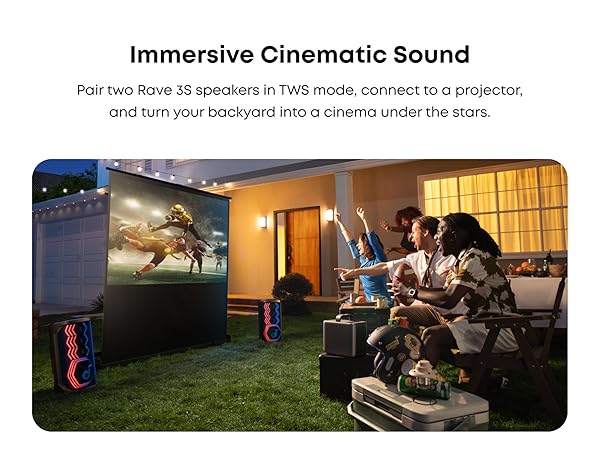 Immersive Cinematic Sound

Pair two Rave 3S speakers in TWS mode, connect to a projector, and turn your backyard into a cinema under the stars.